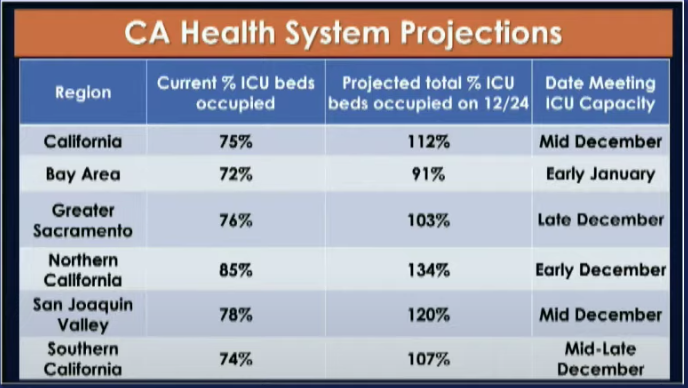 CA Health System Projections

| Region | Current % ICU beds occupied | Projected total % ICU beds occupied on 12/24 | Date Meeting ICU Capacity |
|---|---|---|---|
| California | 75% | 112% | Mid December |
| Bay Area | 72% | 91% | Early January |
| Greater Sacramento | 76% | 103% | Late December |
| Northern California | 85% | 134% | Early December |
| San Joaquin Valley | 78% | 120% | Mid December |
| Southern California | 74% | 107% | Mid-Late December |